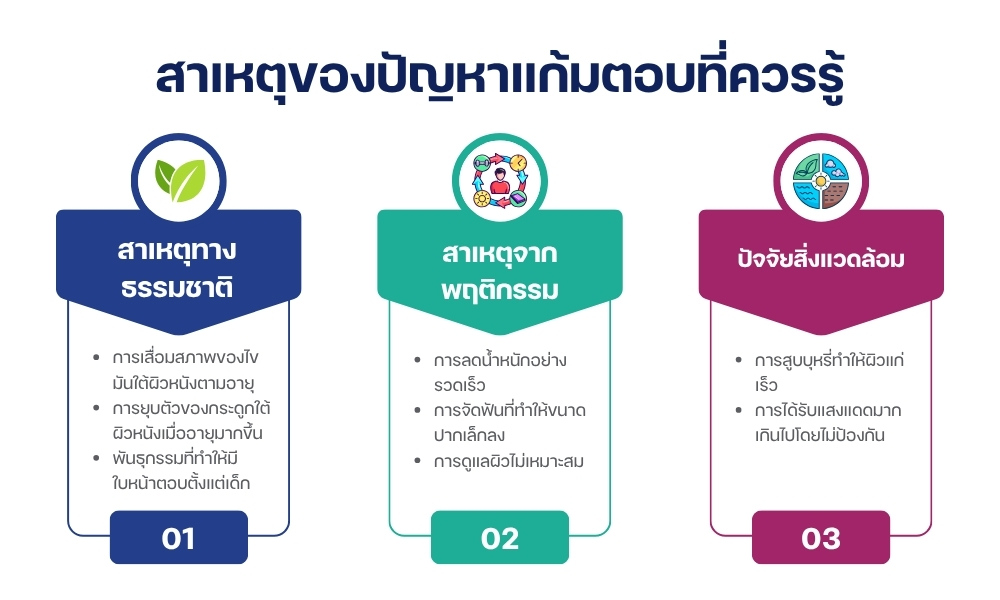 สาเหตุของปัญหาแก้มตอบที่ควรรู้

สาเหตุทางธรรมชาติ

- การเสื่อมสภาพของไขมันใต้ผิวหนังตามอายุ
- การยุบตัวของกระดูกใต้ผิวหนังเมื่ออายุมากขึ้น
- พันธุกรรมที่ทำให้มีใบหน้าตอบตั้งแต่เด็ก

01

สาเหตุจากพฤติกรรม

- การลดน้ำหนักอย่างรวดเร็ว
- การจัดฟันที่ทำให้ขนาดปากเล็กลง
- การดูแลผิวไม่เหมาะสม

02

ปัจจัยสิ่งแวดล้อม

- การสูบบุหรี่ทำให้ผิวแก่เร็ว
- การได้รับแสงแดดมากเกินไปโดยไม่ป้องกัน

03